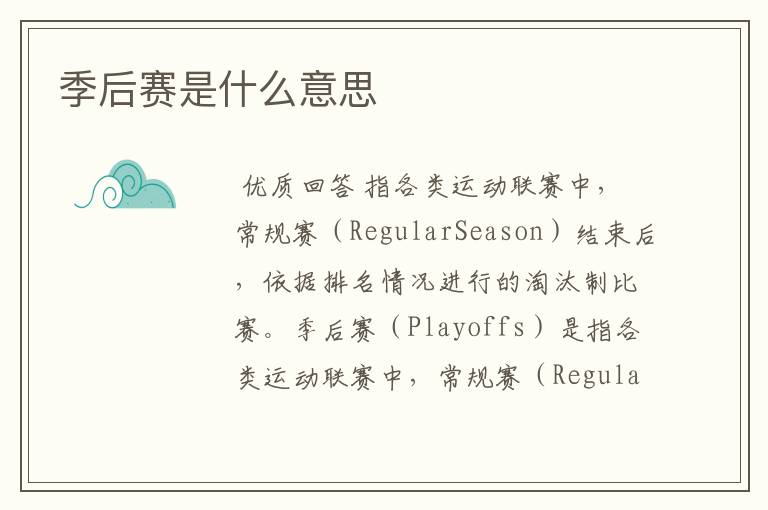 季后赛是什么意思

优质回答 指各类运动联赛中，常规赛（RegularSeason）结束后，依据排名情况进行的淘汰制比赛。季后赛（Playoffs）是指各类运动联赛中，常规赛（Regula